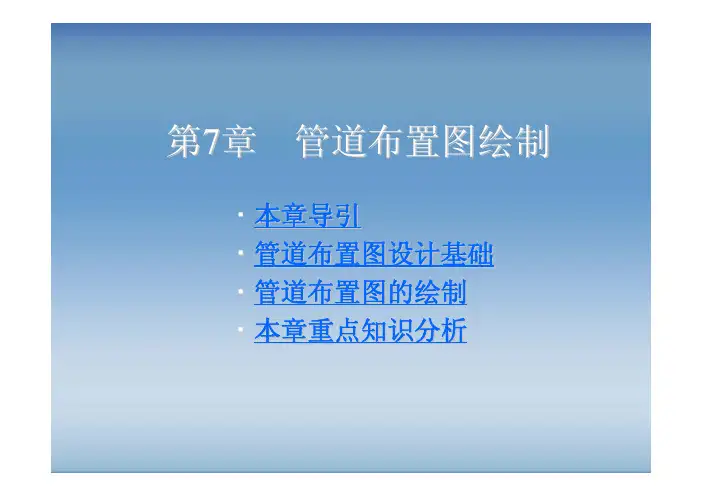 第7章　管道布置图绘制

· 本章导引
· 管道布置图设计基础
· 管道布置图的绘制
· 本章重点知识分析